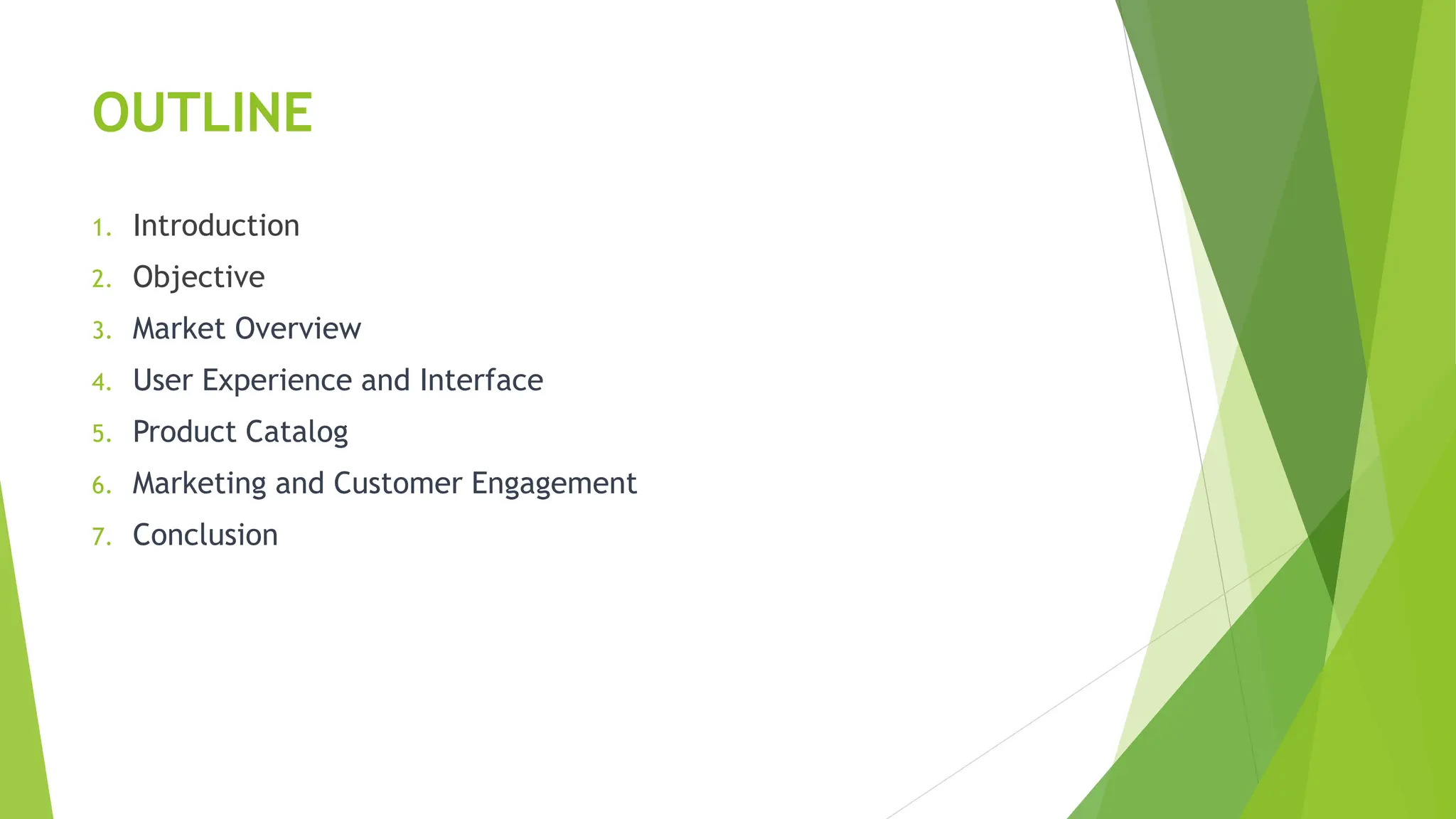 OUTLINE

1. Introduction
2. Objective
3. Market Overview
4. User Experience and Interface
5. Product Catalog
6. Marketing and Customer Engagement
7. Conclusion